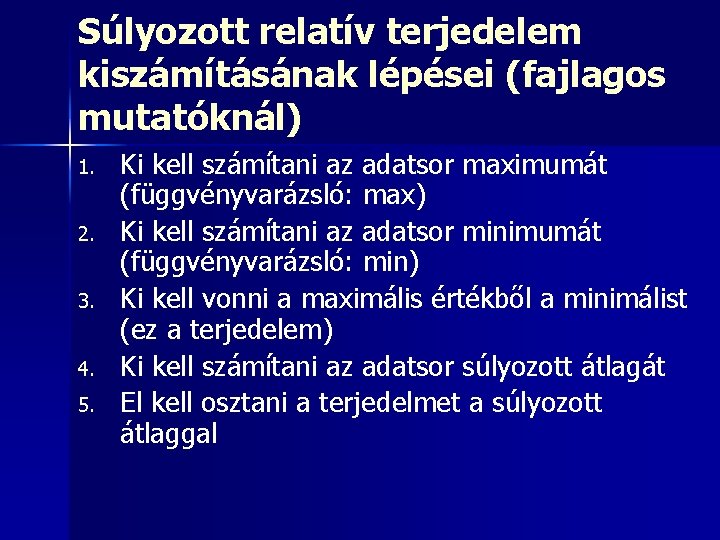 Súlyozott relatív terjedelem kiszámításának lépései (fajlagos mutatóknál)

1. Ki kell számítani az adatsor maximumát (függvényvarázsló: max)
2. Ki kell számítani az adatsor minimumát (függvényvarázsló: min)
3. Ki kell vonni a maximális értékből a minimálist (ez a terjedelem)
4. Ki kell számítani az adatsor súlyozott átlagát
5. El kell osztani a terjedelmet a súlyozott átlaggal